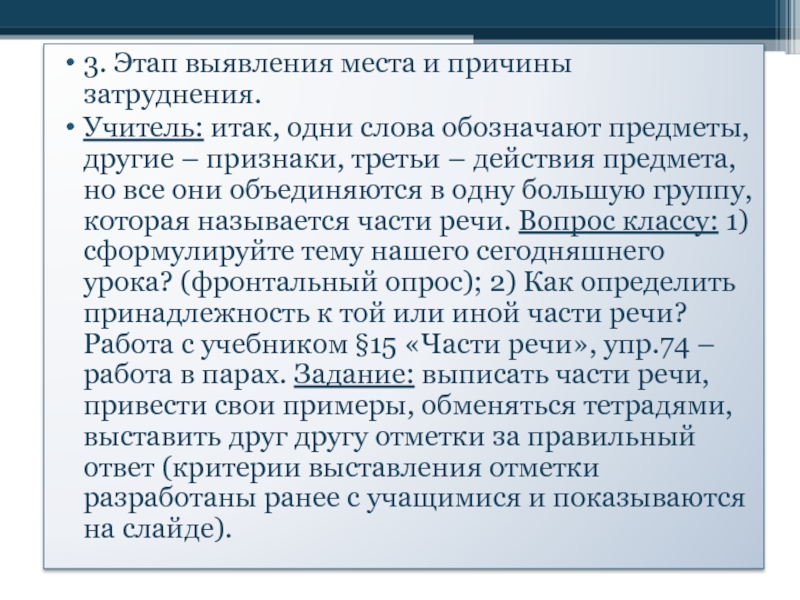 • 3. Этап выявления места и причины затруднения.

• Учитель: итак, одни слова обозначают предметы, другие – признаки, третьи – действия предмета, но все они объединяются в одну большую группу, которая называется части речи. Вопрос классу: 1) сформулируйте тему нашего сегодняшнего урока? (фронтальный опрос); 2) Как определить принадлежность к той или иной части речи? Работа с учебником §15 «Части речи», упр.74 – работа в парах. Задание: выписать части речи, привести свои примеры, обменяться тетрадями, выставить друг другу отметки за правильный ответ (критерии выставления отметки разработаны ранее с учащимися и показываются на слайде).